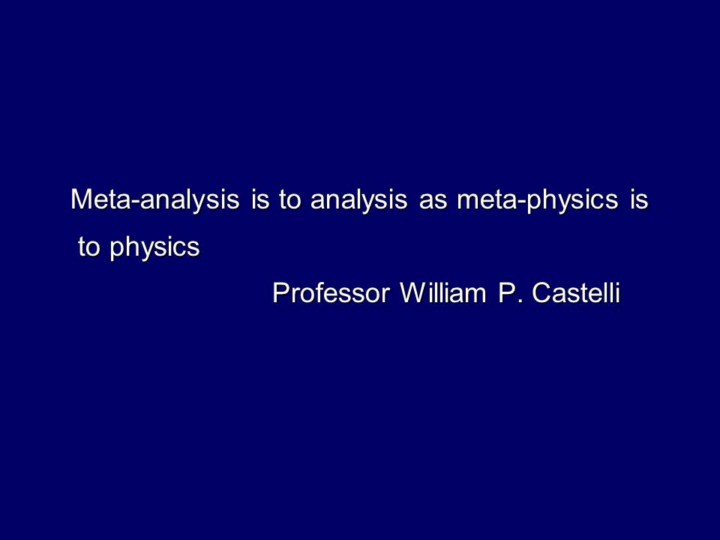 Meta-analysis is to analysis as meta-physics is to physics

Professor William P. Castelli